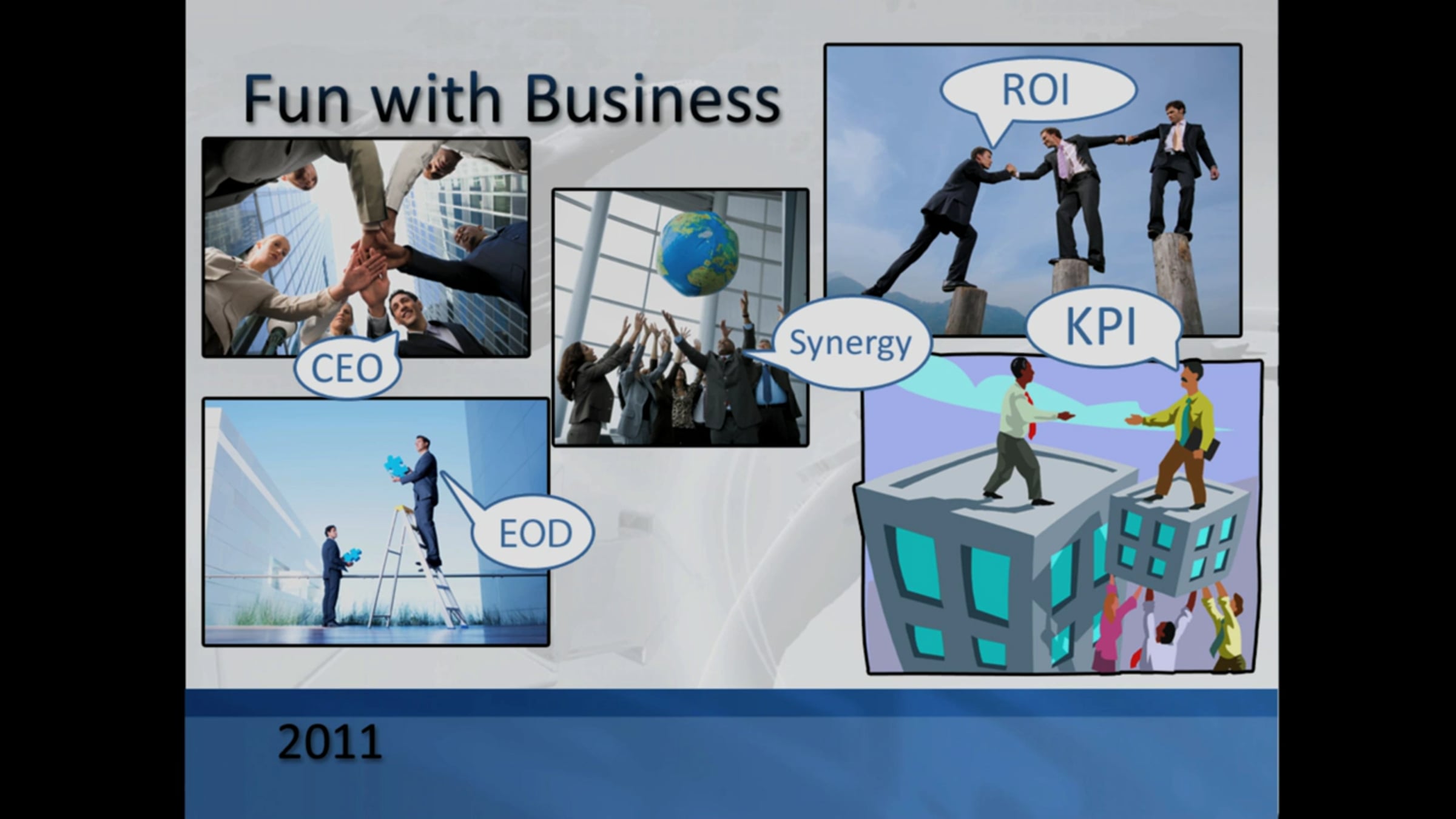 Fun with Business

ROI

CEO

Synergy

KPI

EOD

2011